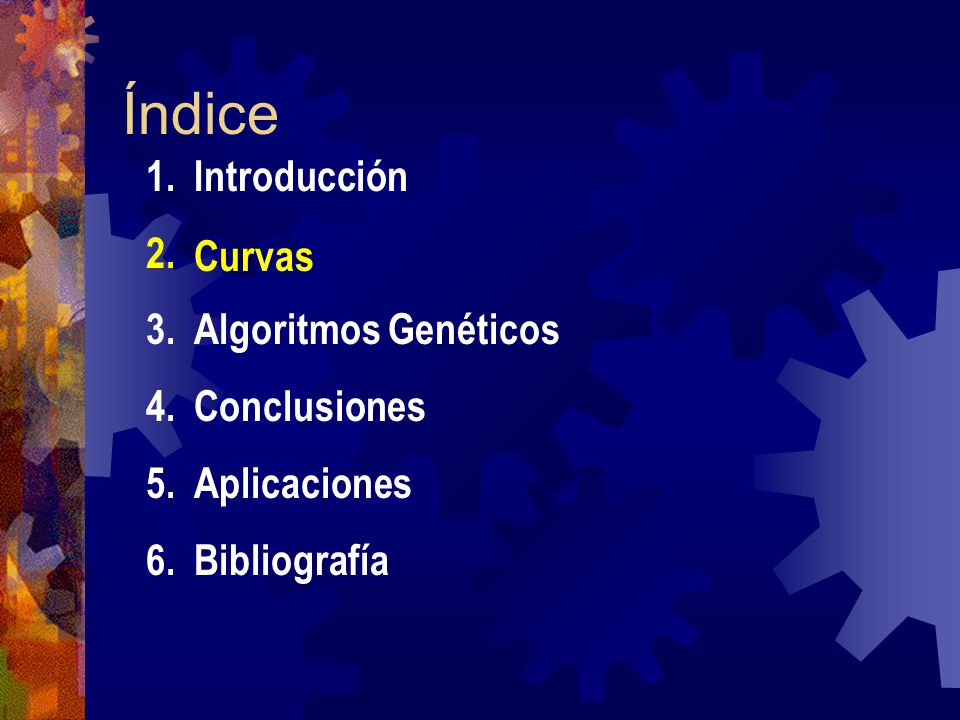 Índice

1. Introducción
2. Curvas
3. Algoritmos Genéticos
4. Conclusiones
5. Aplicaciones
6. Bibliografía